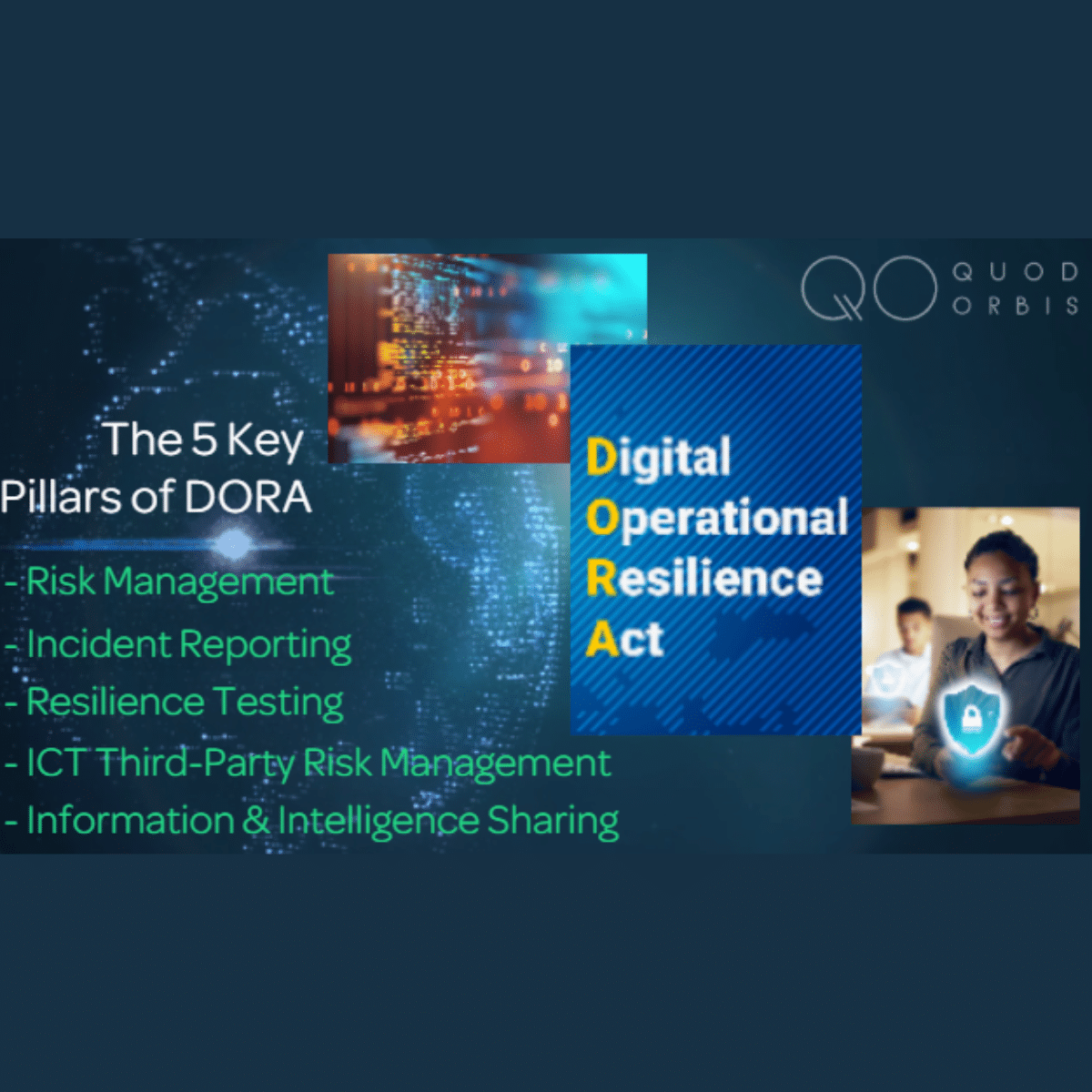 QO QUOD ORBIS

The 5 Key Pillars of DORA

- Risk Management
- Incident Reporting
- Resilience Testing
- ICT Third-Party Risk Management
- Information & Intelligence Sharing

Digital
Operational
Resilience
Act